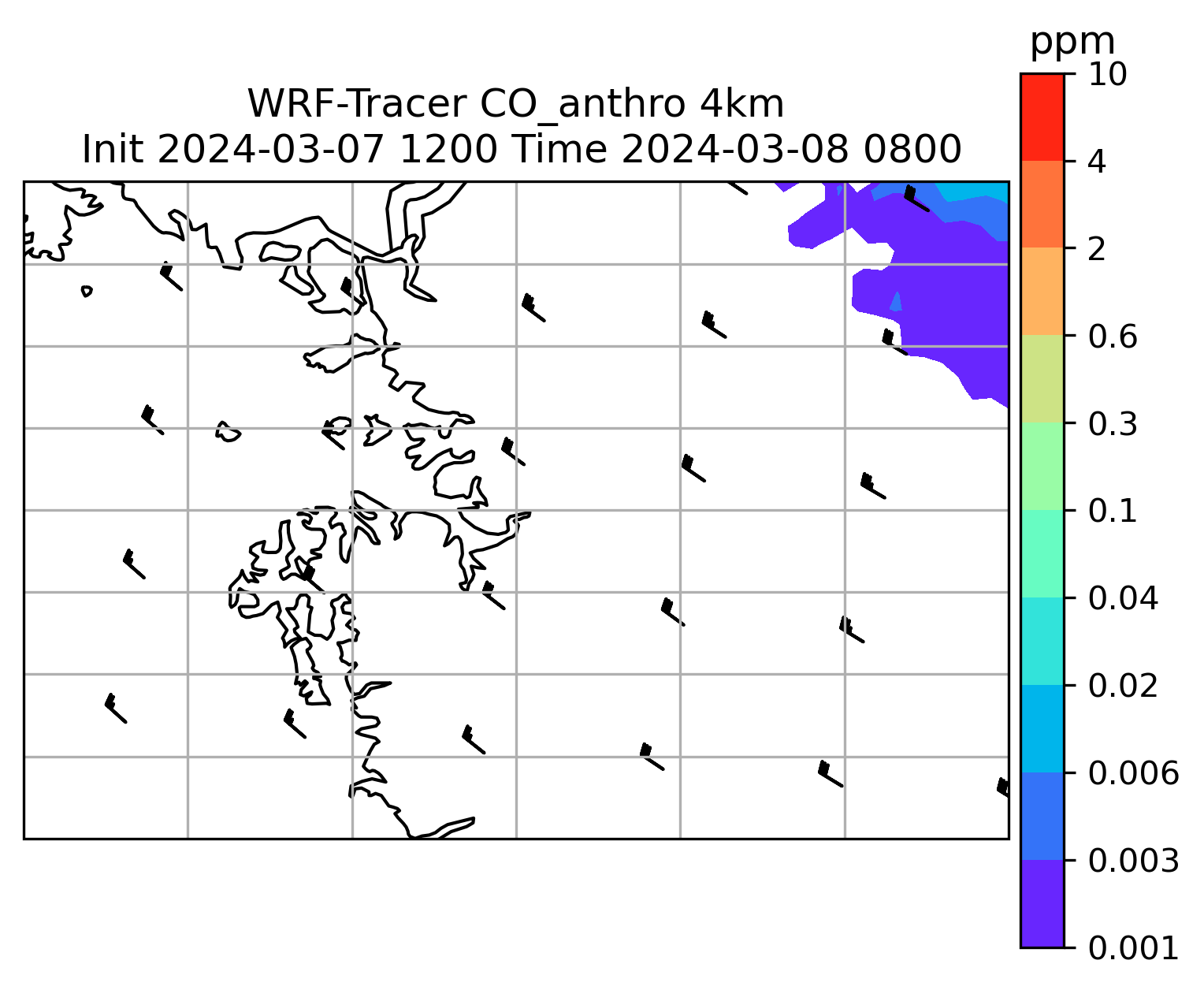 WRF-Tracer CO_anthro 4km
Init 2024-03-07 1200 Time 2024-03-08 0800

ppm
10
4
2
0.6
0.3
0.1
0.04
0.02
0.006
0.003
0.001